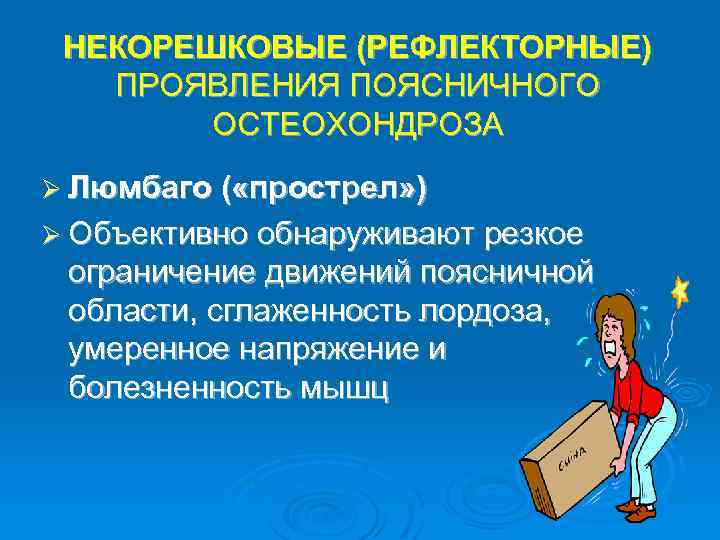 НЕКОРЕШКОВЫЕ (РЕФЛЕКТОРНЫЕ) ПРОЯВЛЕНИЯ ПОЯСНИЧНОГО ОСТЕОХОНДРОЗА

➢ Люмбаго («прострел»)

➢ Объективно обнаруживают резкое ограничение движений поясничной области, сглаженность лордоза, умеренное напряжение и болезненность мышц

CHINA